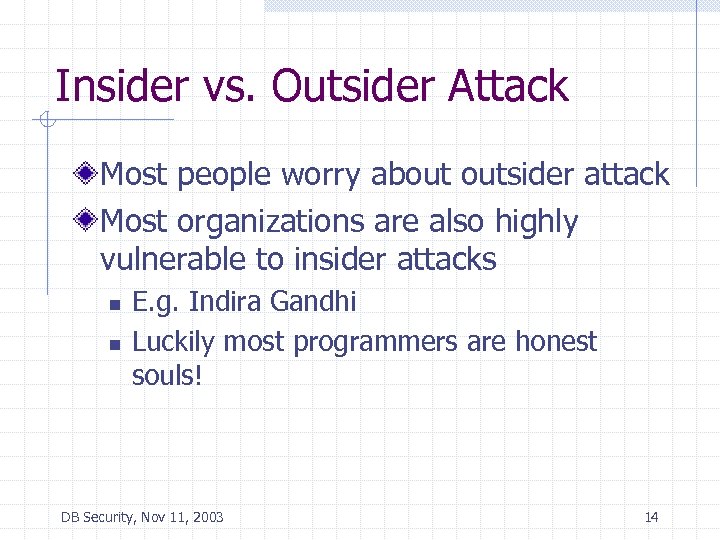 Insider vs. Outsider Attack

Most people worry about outsider attack

Most organizations are also highly vulnerable to insider attacks

E.g. Indira Gandhi

Luckily most programmers are honest souls!

DB Security, Nov 11, 2003

14